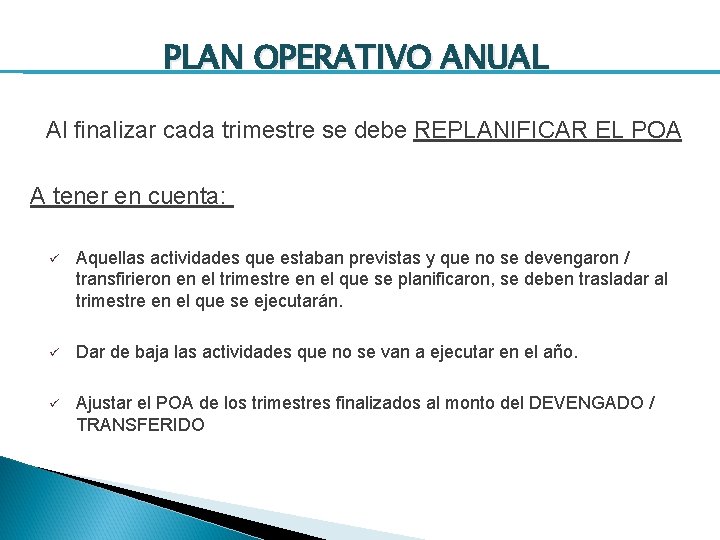 PLAN OPERATIVO ANUAL

Al finalizar cada trimestre se debe REPLANIFICAR EL POA

A tener en cuenta:

✓ Aquellas actividades que estaban previstas y que no se devengaron / transfirieron en el trimestre en el que se planificaron, se deben trasladar al trimestre en el que se ejecutarán.

✓ Dar de baja las actividades que no se van a ejecutar en el año.

✓ Ajustar el POA de los trimestres finalizados al monto del DEVENGADO / TRANSFERIDO